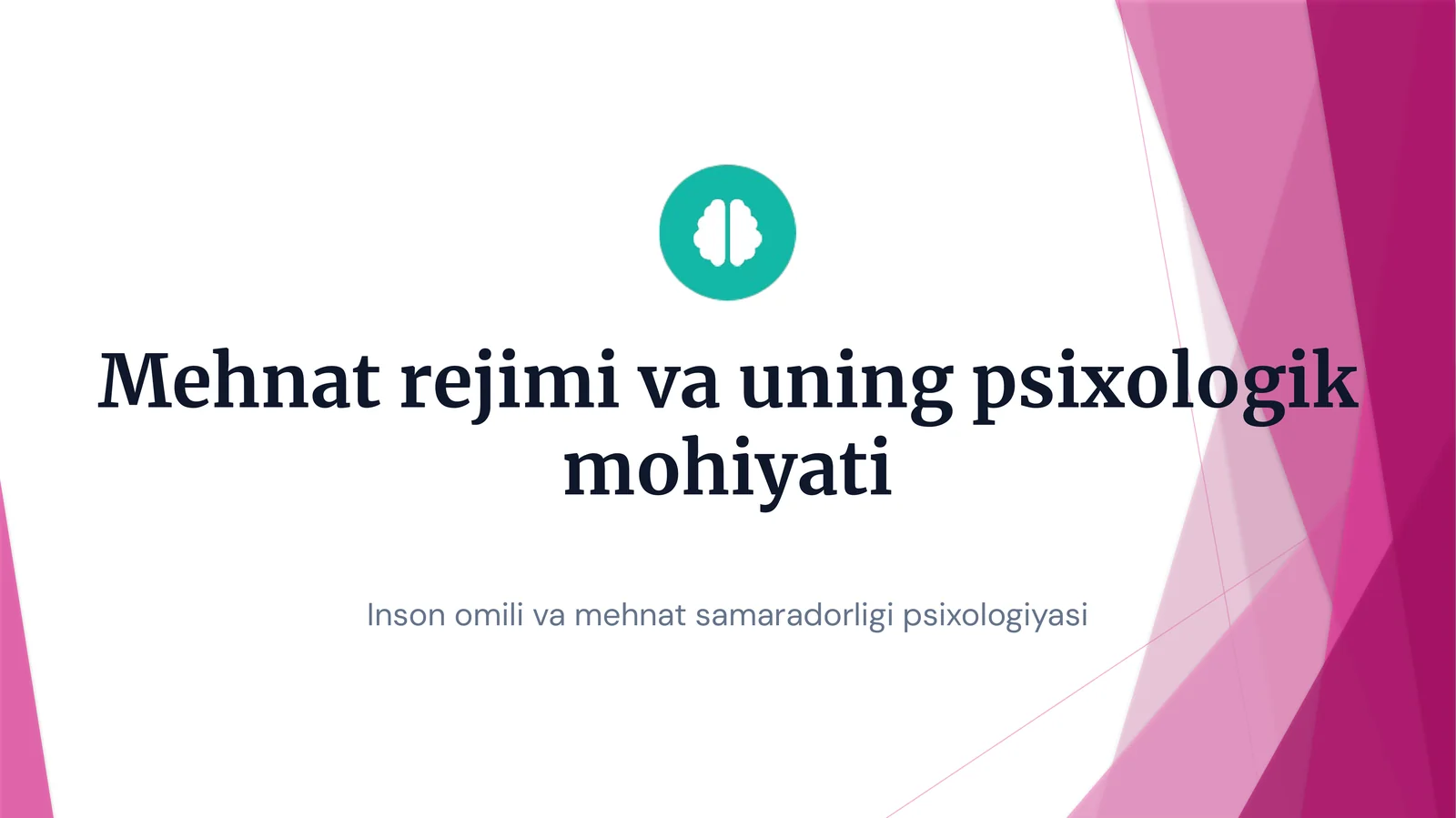 Mehnat rejimi va uning psixologik mohiyati

Inson omili va mehnat samaradorligi psixologiyasi